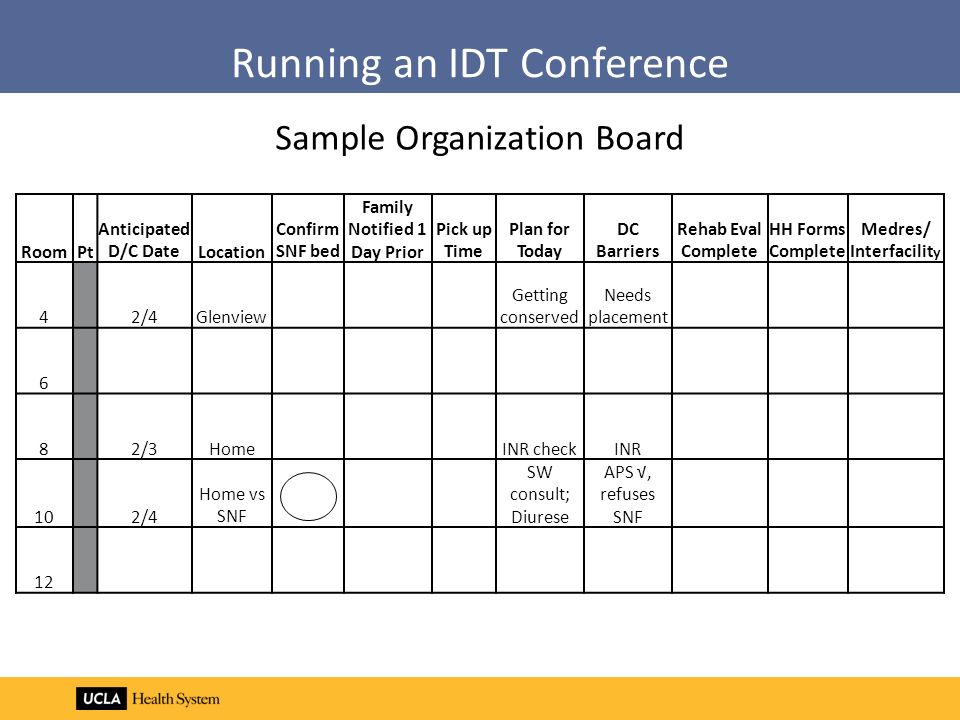 Running an IDT Conference

Sample Organization Board

| Room | Pt | Anticipated D/C Date | Location | Confirm SNF bed | Family Notified 1 Day Prior | Pick up Time | Plan for Today | DC Barriers | Rehab Eval Complete | HH Forms Complete | Medres/ Interfacility |
|---|---|---|---|---|---|---|---|---|---|---|---|
| 4 | | 2/4 | Glenview | | | | Getting conserved | Needs placement | | | |
| 6 | | | | | | | | | | | |
| 8 | | 2/3 | Home | | | | INR check | INR | | | |
| 10 | | 2/4 | Home vs SNF | | | | SW consult; Diurese | APS √, refuses SNF | | | |
| 12 | | | | | | | | | | | |

UCLA Health System